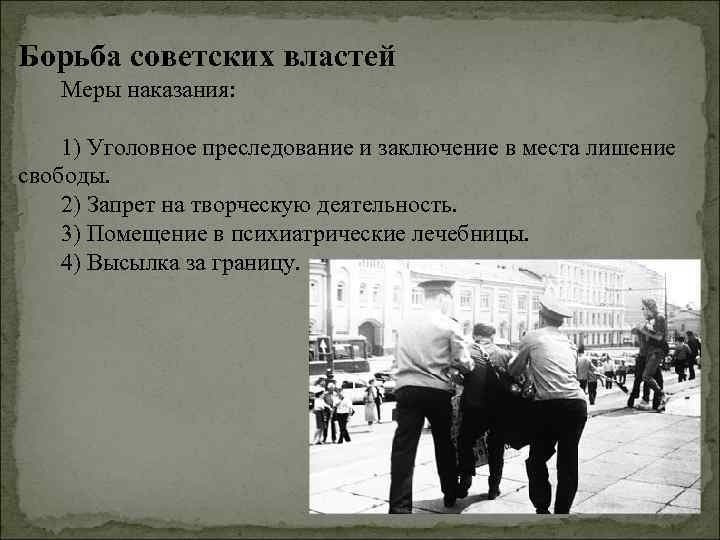 Борьба советских властей

Меры наказания:

1) Уголовное преследование и заключение в места лишение свободы.

2) Запрет на творческую деятельность.

3) Помещение в психиатрические лечебницы.

4) Высылка за границу.